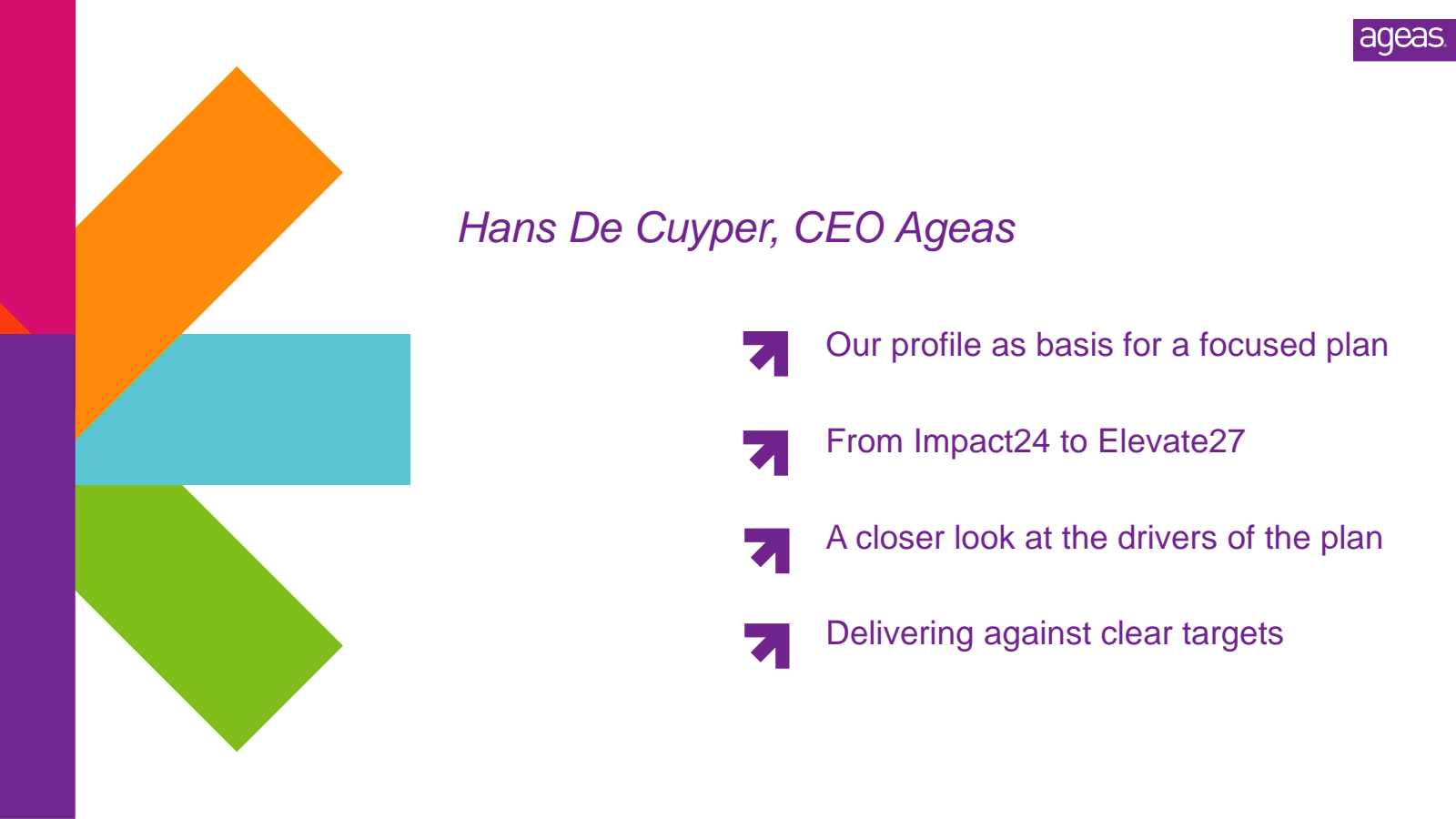 ageas

Hans De Cuyper, CEO Ageas

Our profile as basis for a focused plan

From Impact24 to Elevate27

A closer look at the drivers of the plan

Delivering against clear targets